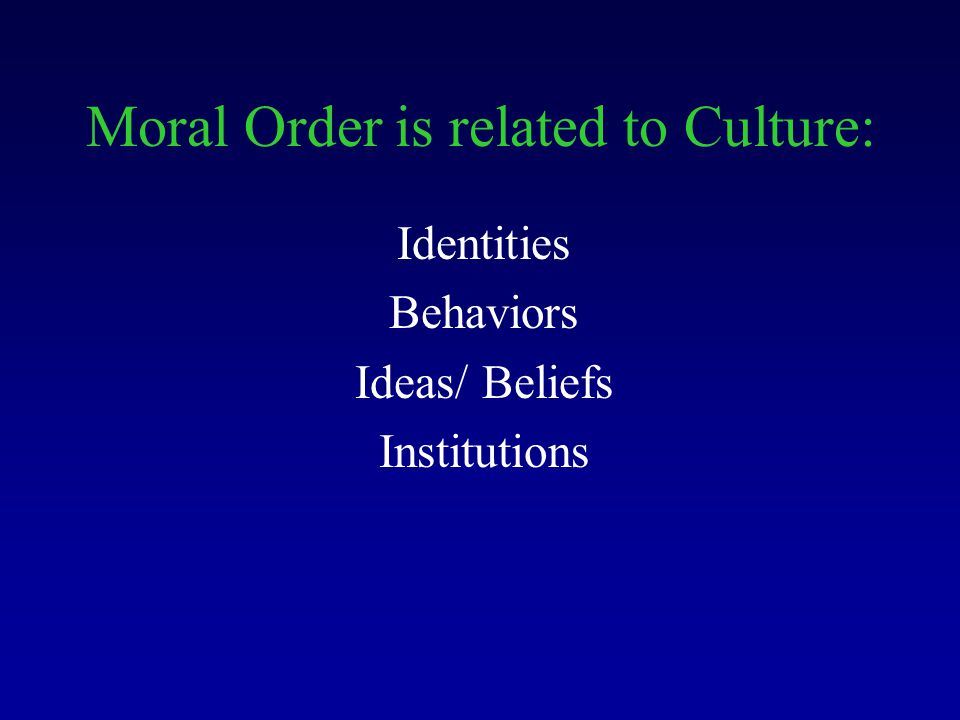 Moral Order is related to Culture:

Identities
Behaviors
Ideas/ Beliefs
Institutions